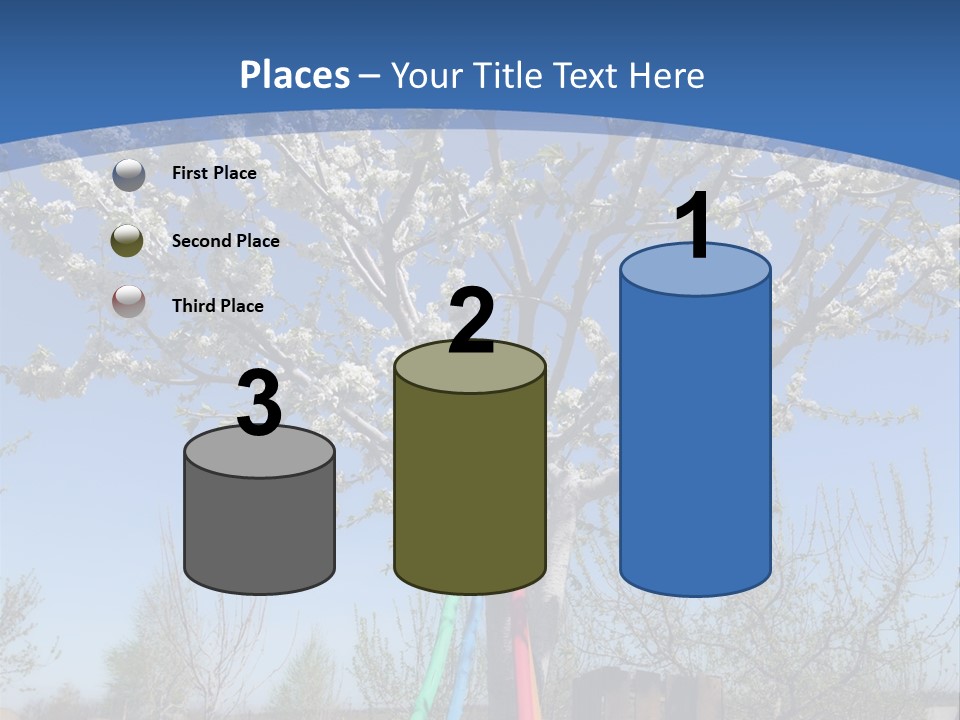 Places – Your Title Text Here

First Place

Second Place

Third Place

3

2

1